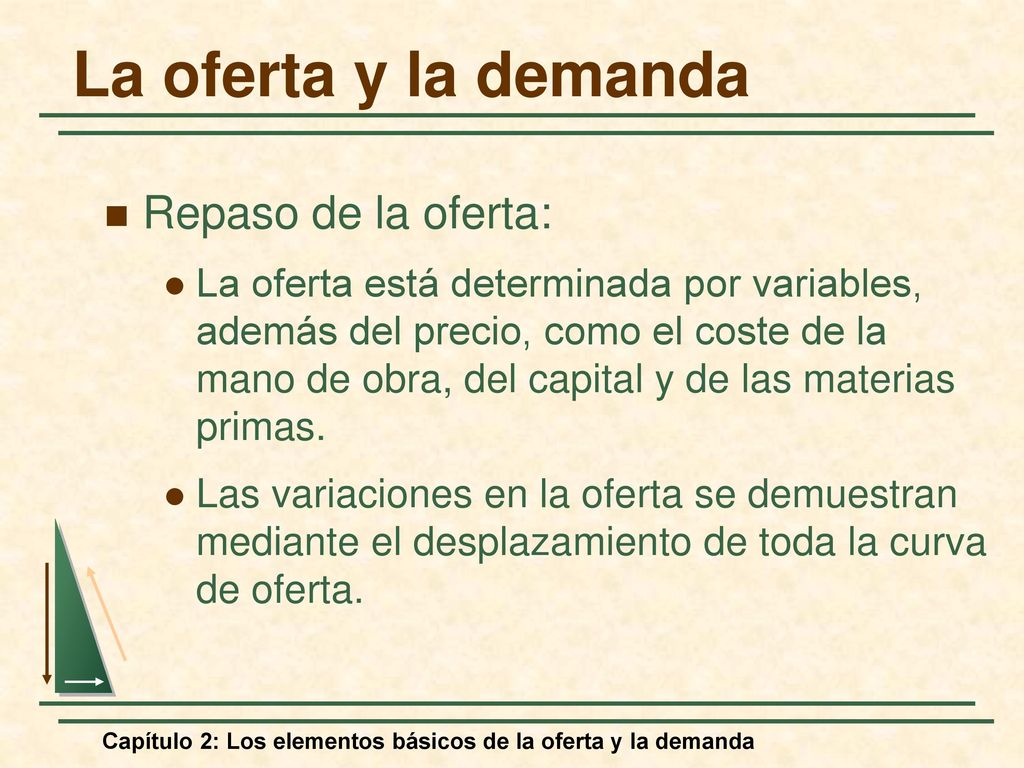 La oferta y la demanda

Repaso de la oferta:

La oferta está determinada por variables, además del precio, como el coste de la mano de obra, del capital y de las materias primas.

Las variaciones en la oferta se demuestran mediante el desplazamiento de toda la curva de oferta.

Capítulo 2: Los elementos básicos de la oferta y la demanda